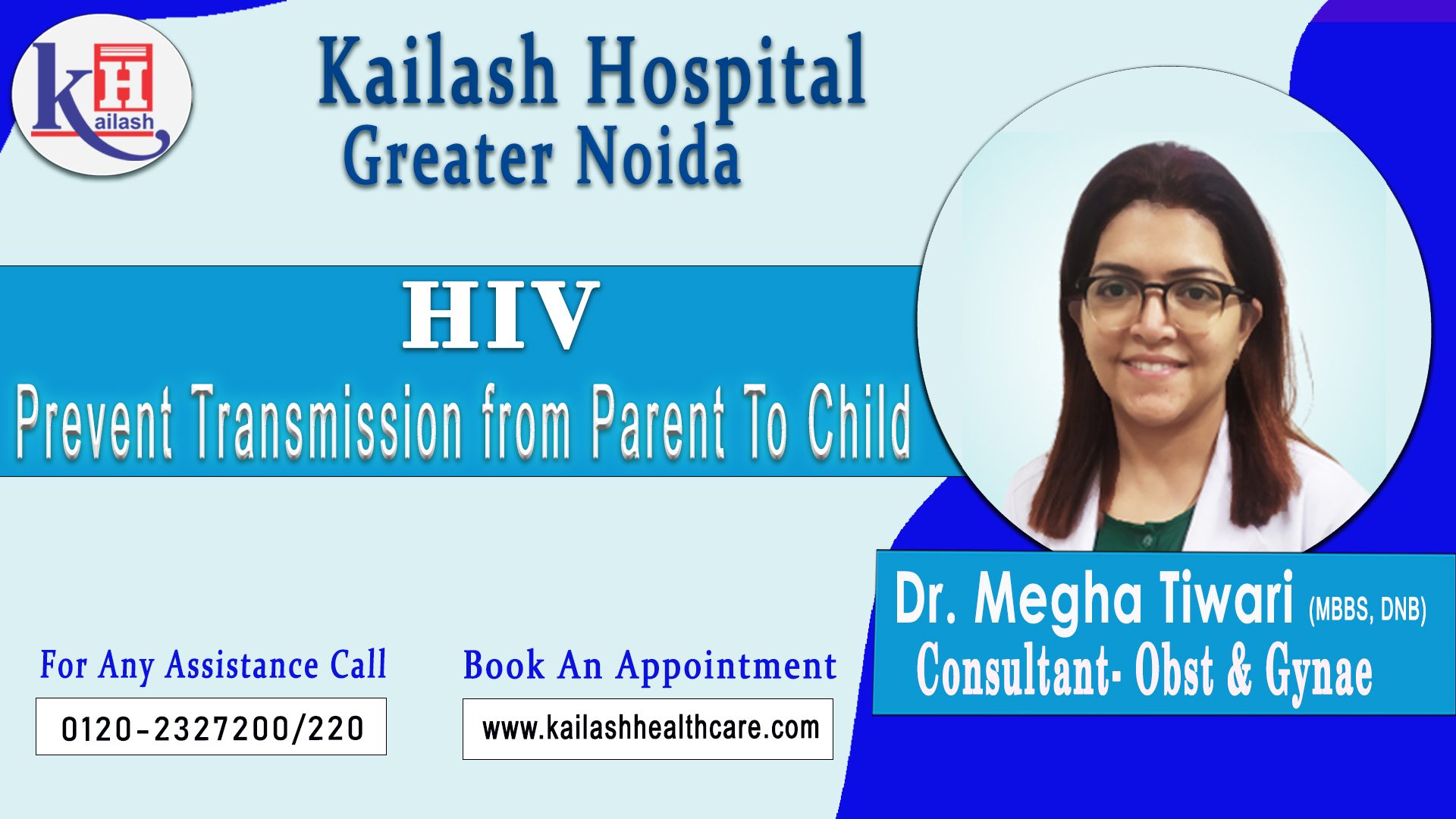 KH Kailash

Kailash Hospital
Greater Noida

HIV
Prevent Transmission from Parent To Child

Dr. Megha Tiwari (MBBS, DNB)
Consultant- Obst & Gynae

For Any Assistance Call
0120-2327200/220

Book An Appointment
www.kailashhealthcare.com